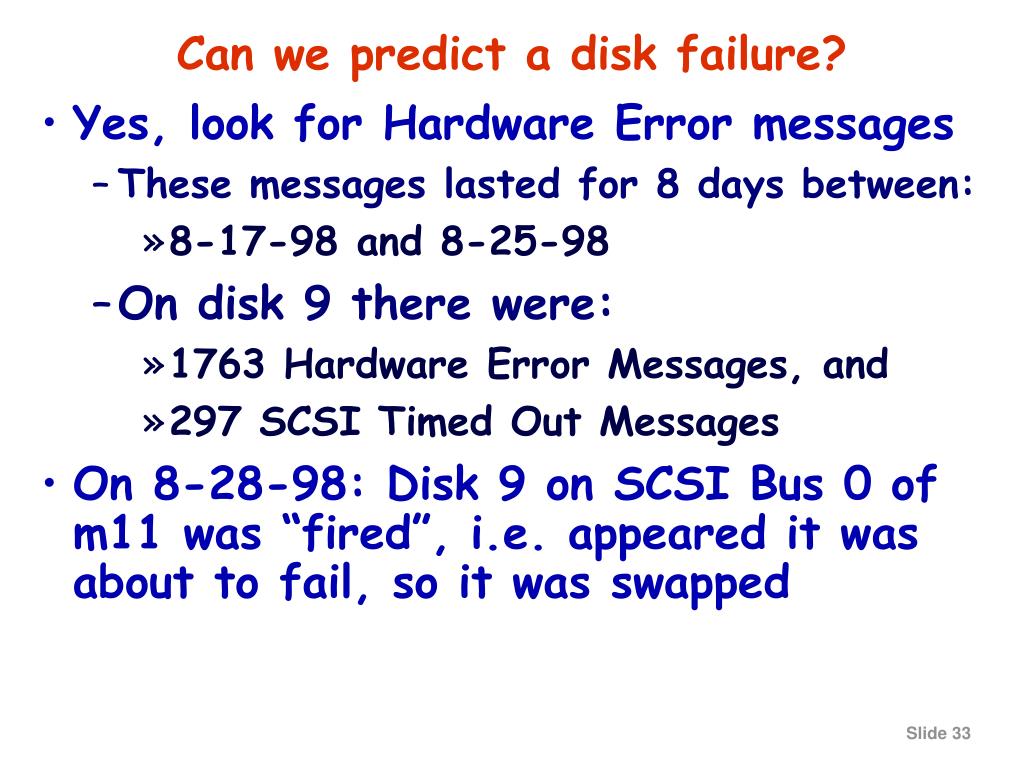 Can we predict a disk failure?

• Yes, look for Hardware Error messages
– These messages lasted for 8 days between:
» 8-17-98 and 8-25-98
– On disk 9 there were:
» 1763 Hardware Error Messages, and
» 297 SCSI Timed Out Messages

• On 8-28-98: Disk 9 on SCSI Bus 0 of m11 was “fired”, i.e. appeared it was about to fail, so it was swapped

Slide 33